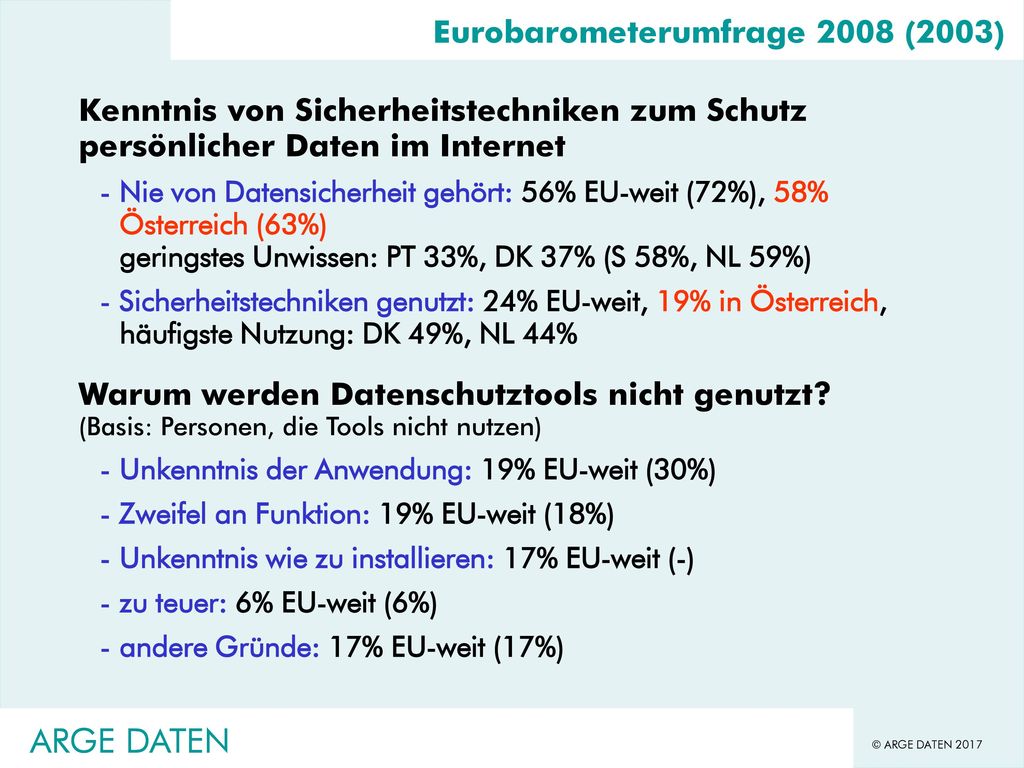 Eurobarometerumfrage 2008 (2003)

Kenntnis von Sicherheitstechniken zum Schutz persönlicher Daten im Internet

- Nie von Datensicherheit gehört: 56% EU-weit (72%), 58% Österreich (63%)
geringstes Unwissen: PT 33%, DK 37% (S 58%, NL 59%)

- Sicherheitstechniken genutzt: 24% EU-weit, 19% in Österreich, häufigste Nutzung: DK 49%, NL 44%

Warum werden Datenschutztools nicht genutzt?
(Basis: Personen, die Tools nicht nutzen)

- Unkenntnis der Anwendung: 19% EU-weit (30%)

- Zweifel an Funktion: 19% EU-weit (18%)

- Unkenntnis wie zu installieren: 17% EU-weit (-)

- zu teuer: 6% EU-weit (6%)

- andere Gründe: 17% EU-weit (17%)

ARGE DATEN

© ARGE DATEN 2017